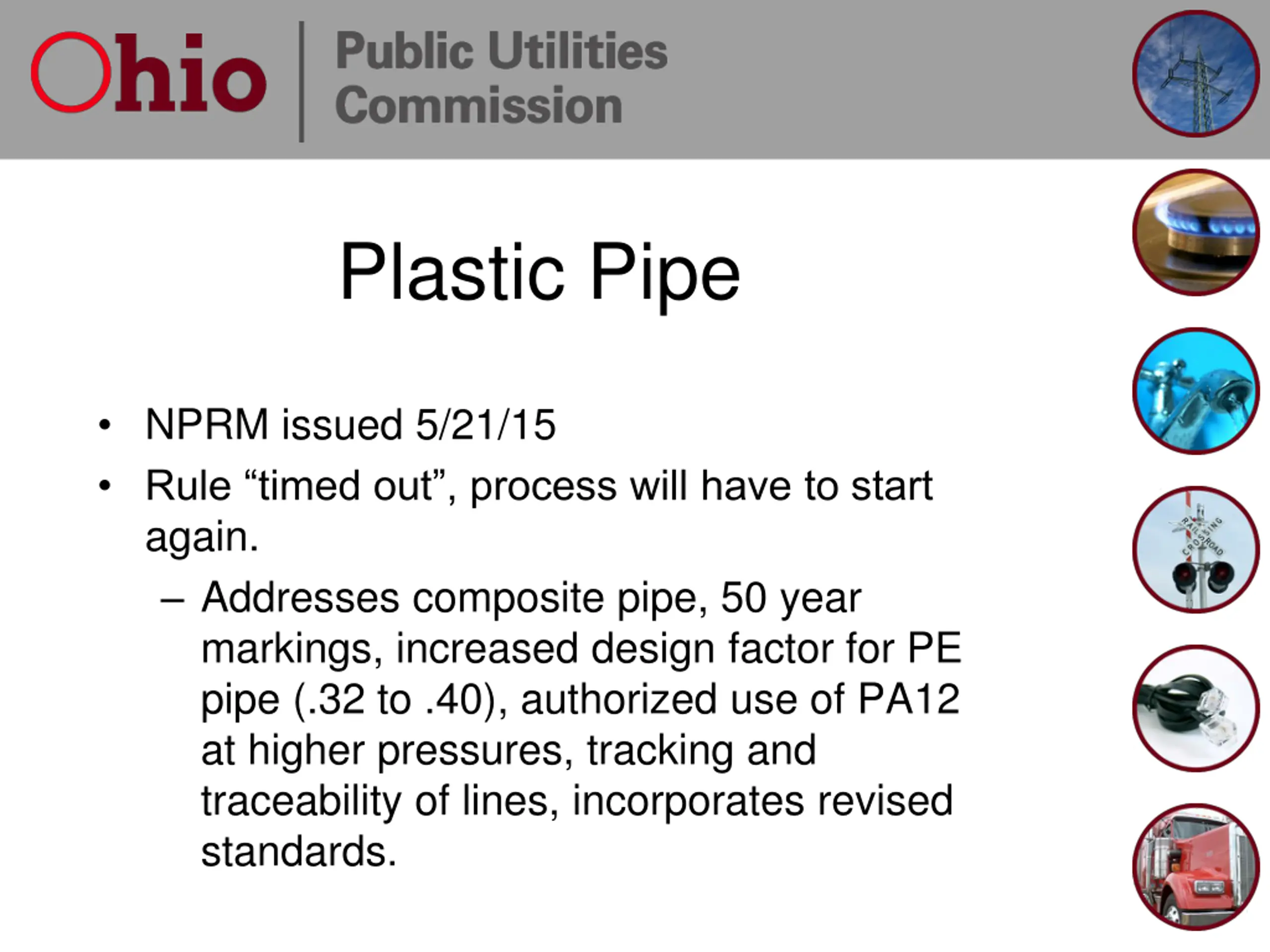 Ohio | Public Utilities Commission

Plastic Pipe

• NPRM issued 5/21/15
• Rule “timed out”, process will have to start again.
– Addresses composite pipe, 50 year markings, increased design factor for PE pipe (.32 to .40), authorized use of PA12 at higher pressures, tracking and traceability of lines, incorporates revised standards.

RAILROAD CROSSING